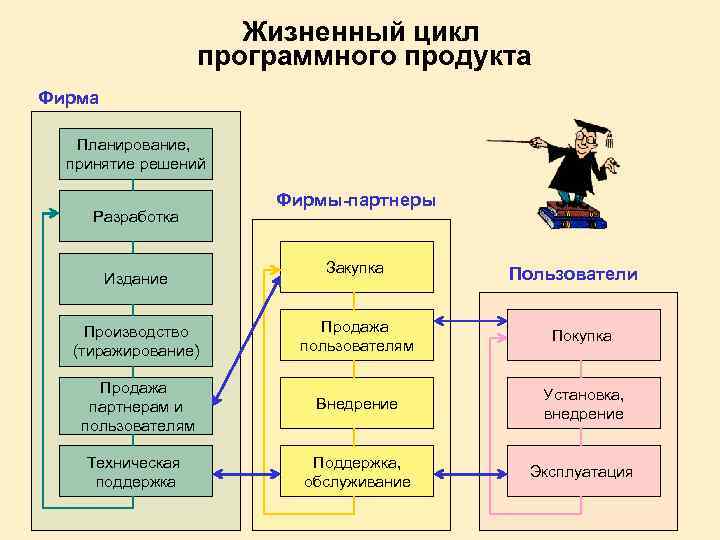 Жизненный цикл программного продукта

Фирма

Планирование, принятие решений

Разработка

Издание

Производство (тиражирование)

Продажа партнерам и пользователям

Техническая поддержка

Фирмы-партнеры

Закупка

Продажа пользователям

Внедрение

Поддержка, обслуживание

Пользователи

Покупка

Установка, внедрение

Эксплуатация